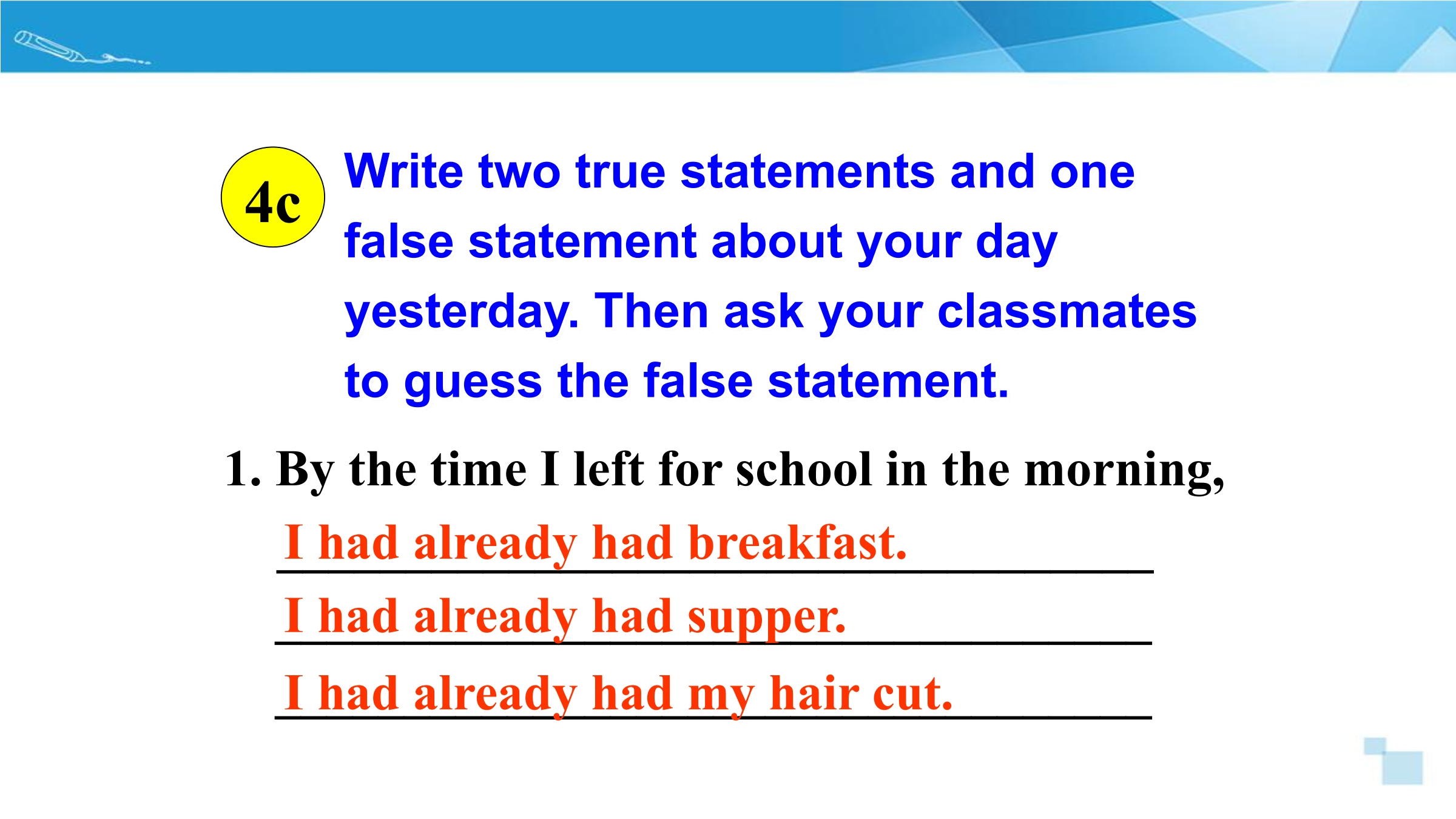 4c

Write two true statements and one false statement about your day yesterday. Then ask your classmates to guess the false statement.

1. By the time I left for school in the morning,

I had already had breakfast.

I had already had supper.

I had already had my hair cut.